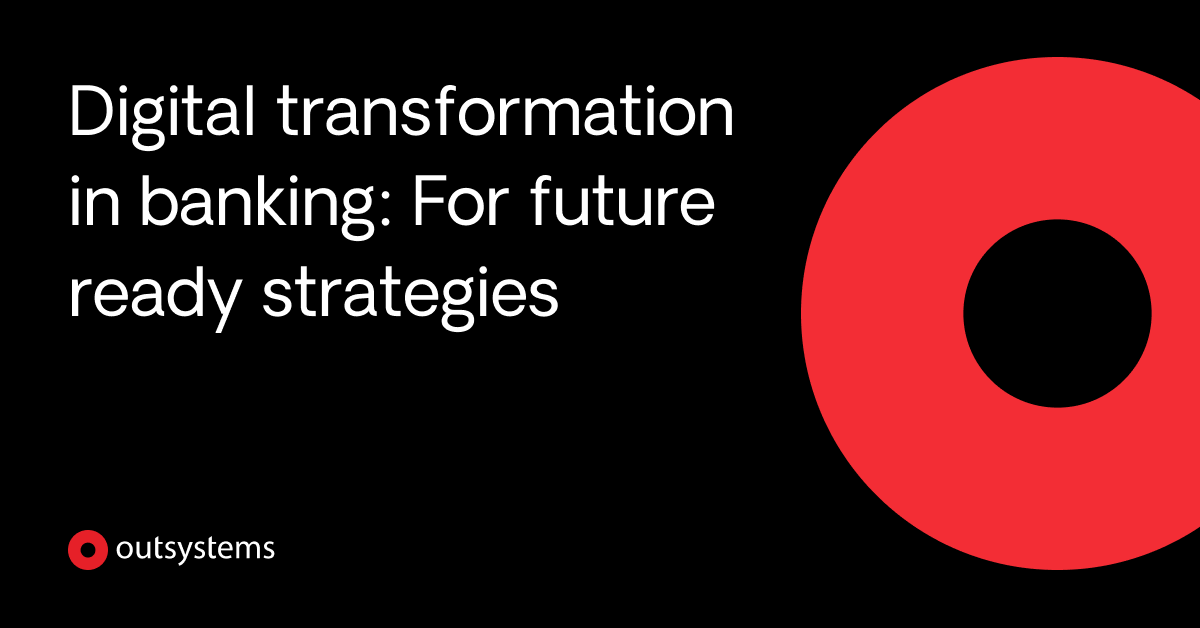 Digital transformation in banking: For future ready strategies

outsystems